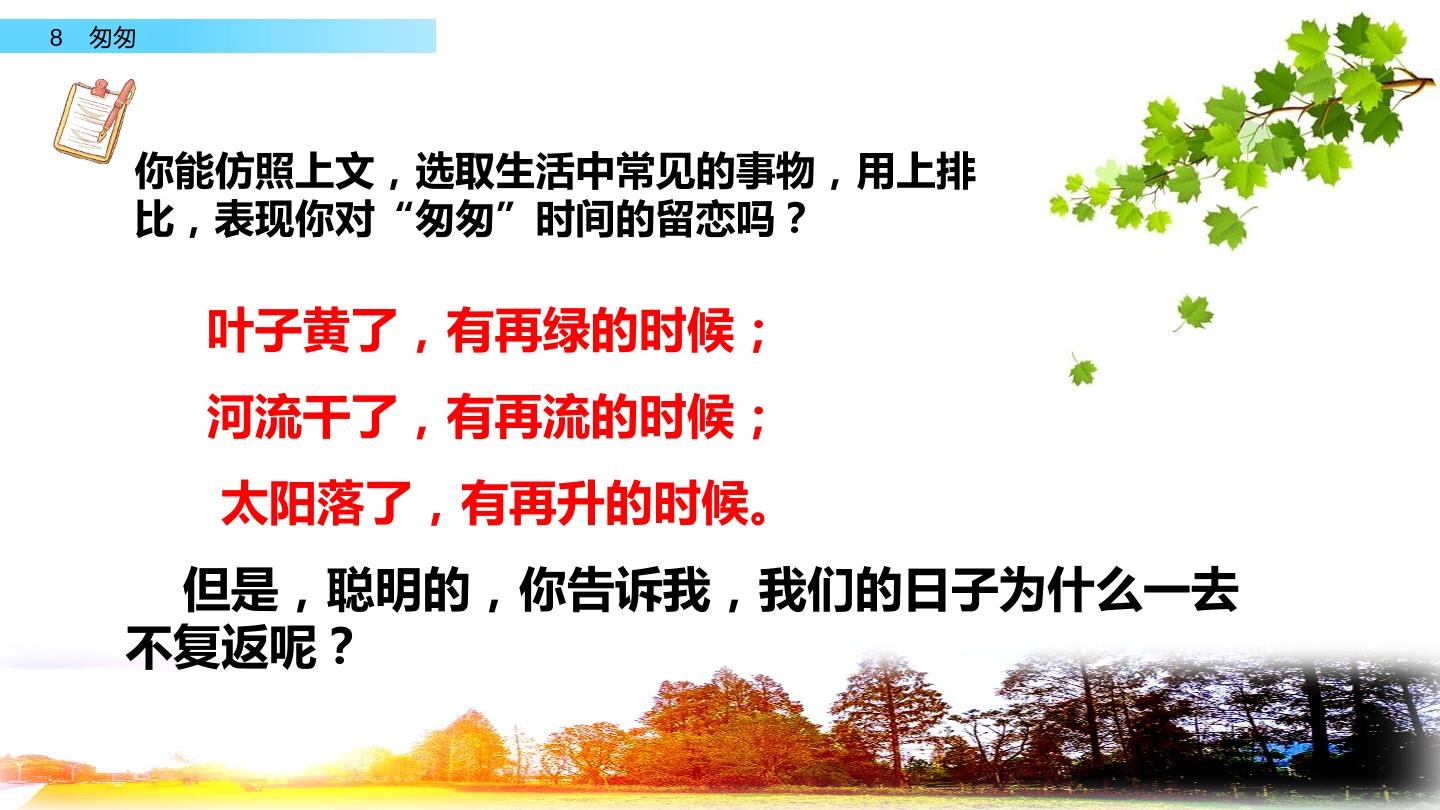 8 匆匆

你能仿照上文，选取生活中常见的事物，用上排比，表现你对“匆匆”时间的留恋吗？

叶子黄了，有再绿的时候；

河流干了，有再流的时候；

太阳落了，有再升的时候。

但是，聪明的，你告诉我，我们的日子为什么一去不复返呢？